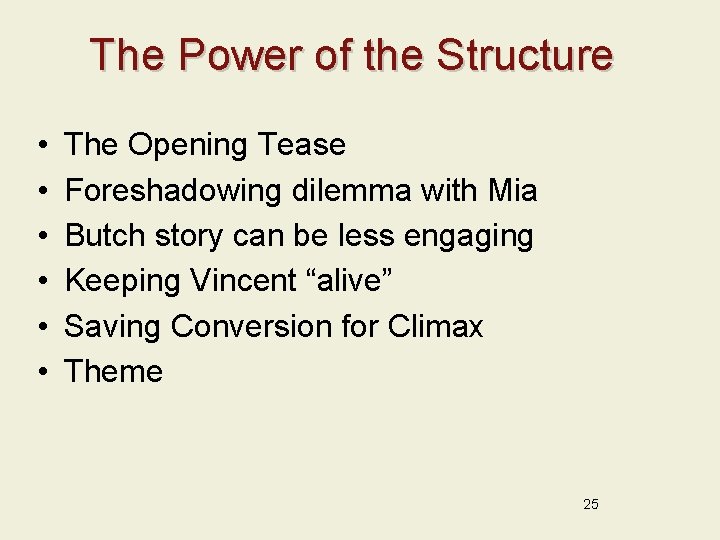 The Power of the Structure

• The Opening Tease
• Foreshadowing dilemma with Mia
• Butch story can be less engaging
• Keeping Vincent “alive”
• Saving Conversion for Climax
• Theme

25